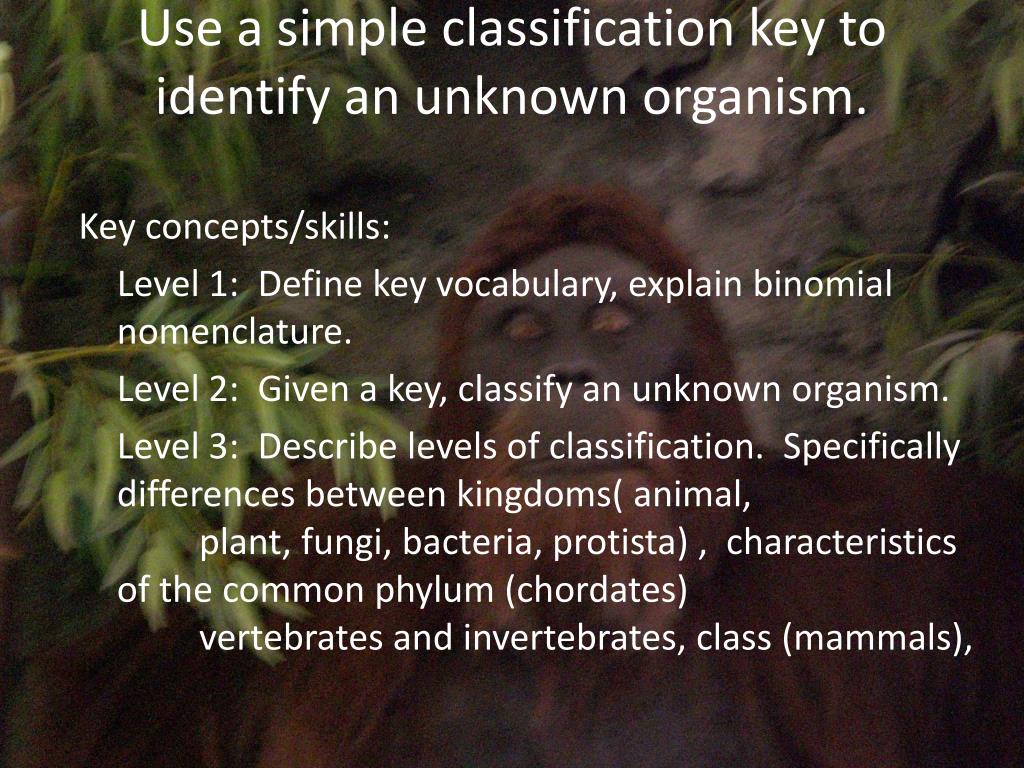 Use a simple classification key to identify an unknown organism.

Key concepts/skills:

Level 1: Define key vocabulary, explain binomial nomenclature.

Level 2: Given a key, classify an unknown organism.

Level 3: Describe levels of classification. Specifically differences between kingdoms( animal, plant, fungi, bacteria, protista) , characteristics of the common phylum (chordates) vertebrates and invertebrates, class (mammals),